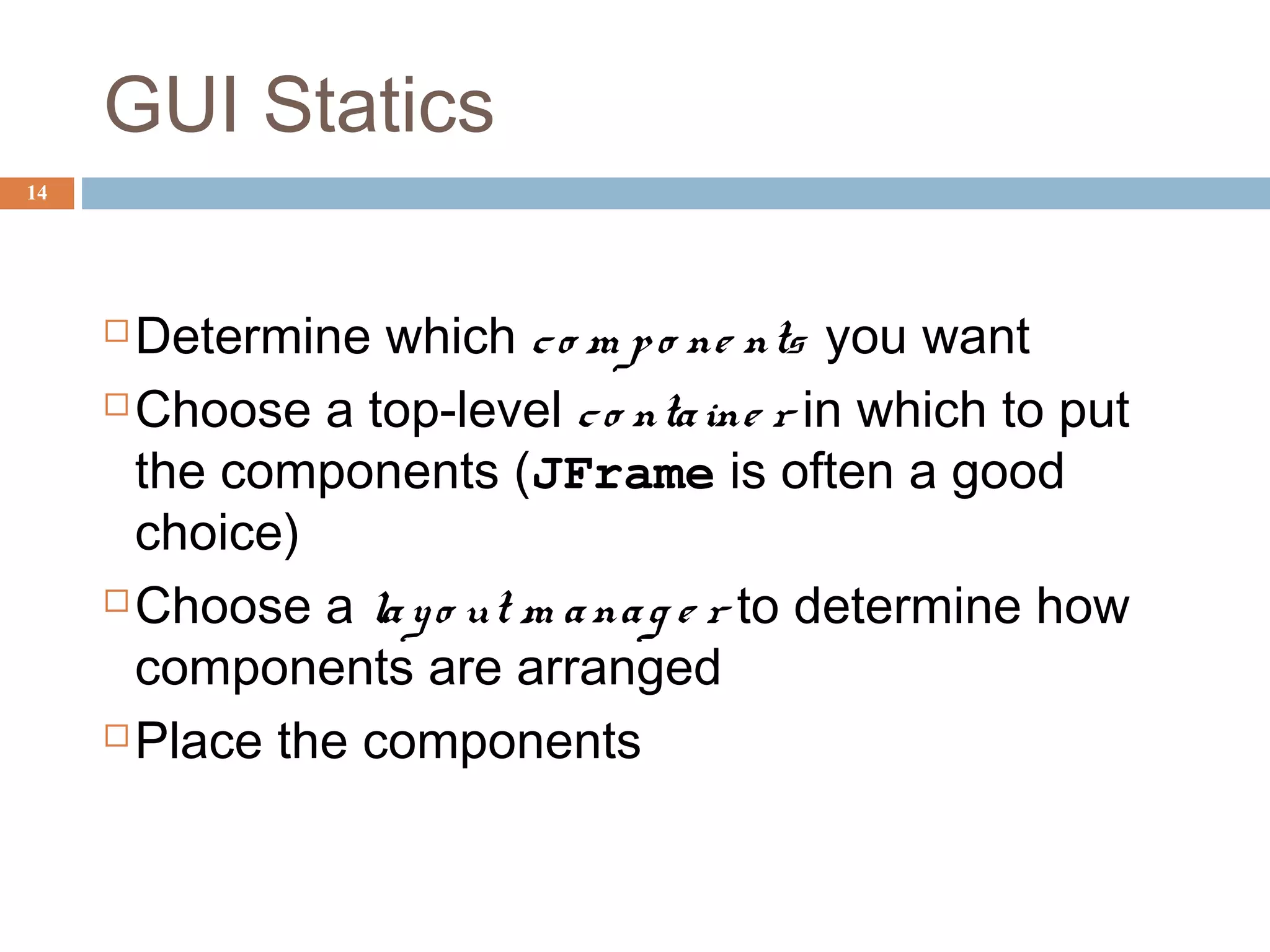 GUI Statics

14

□ Determine which components you want

□ Choose a top-level container in which to put the components (JFrame is often a good choice)

□ Choose a layout manager to determine how components are arranged

□ Place the components